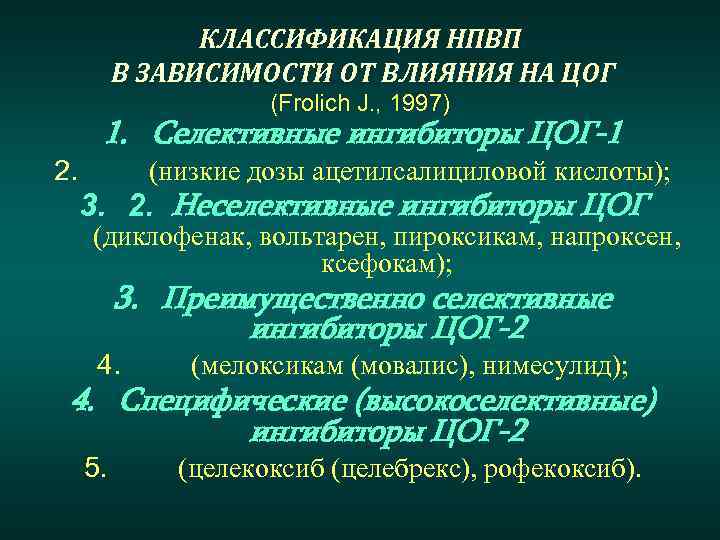 КЛАССИФИКАЦИЯ НПВП
В ЗАВИСИМОСТИ ОТ ВЛИЯНИЯ НА ЦОГ
(Frolich J., 1997)

1. Селективные ингибиторы ЦОГ-1

2. (низкие дозы ацетилсалициловой кислоты);

3. 2. Неселективные ингибиторы ЦОГ
(диклофенак, вольтарен, пироксикам, напроксен, ксефокам);

3. Преимущественно селективные ингибиторы ЦОГ-2

4. (мелоксикам (мовалис), нимесулид);

4. Специфические (высокоселективные) ингибиторы ЦОГ-2

5. (целекоксиб (целебрекс), рофекоксиб).